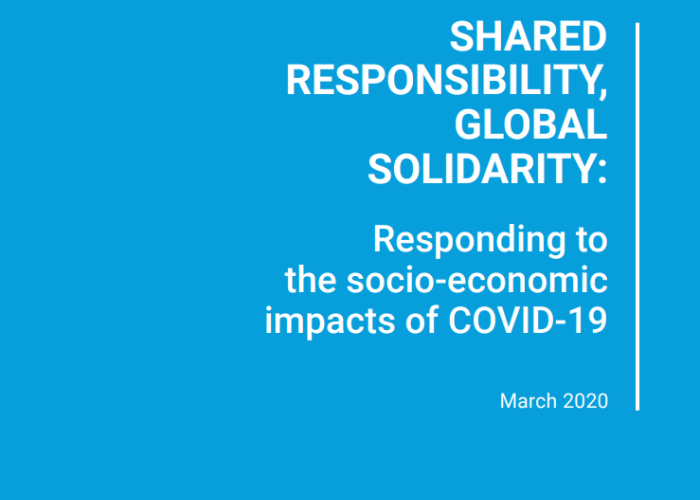 SHARED RESPONSIBILITY, GLOBAL SOLIDARITY:

Responding to the socio-economic impacts of COVID-19

March 2020